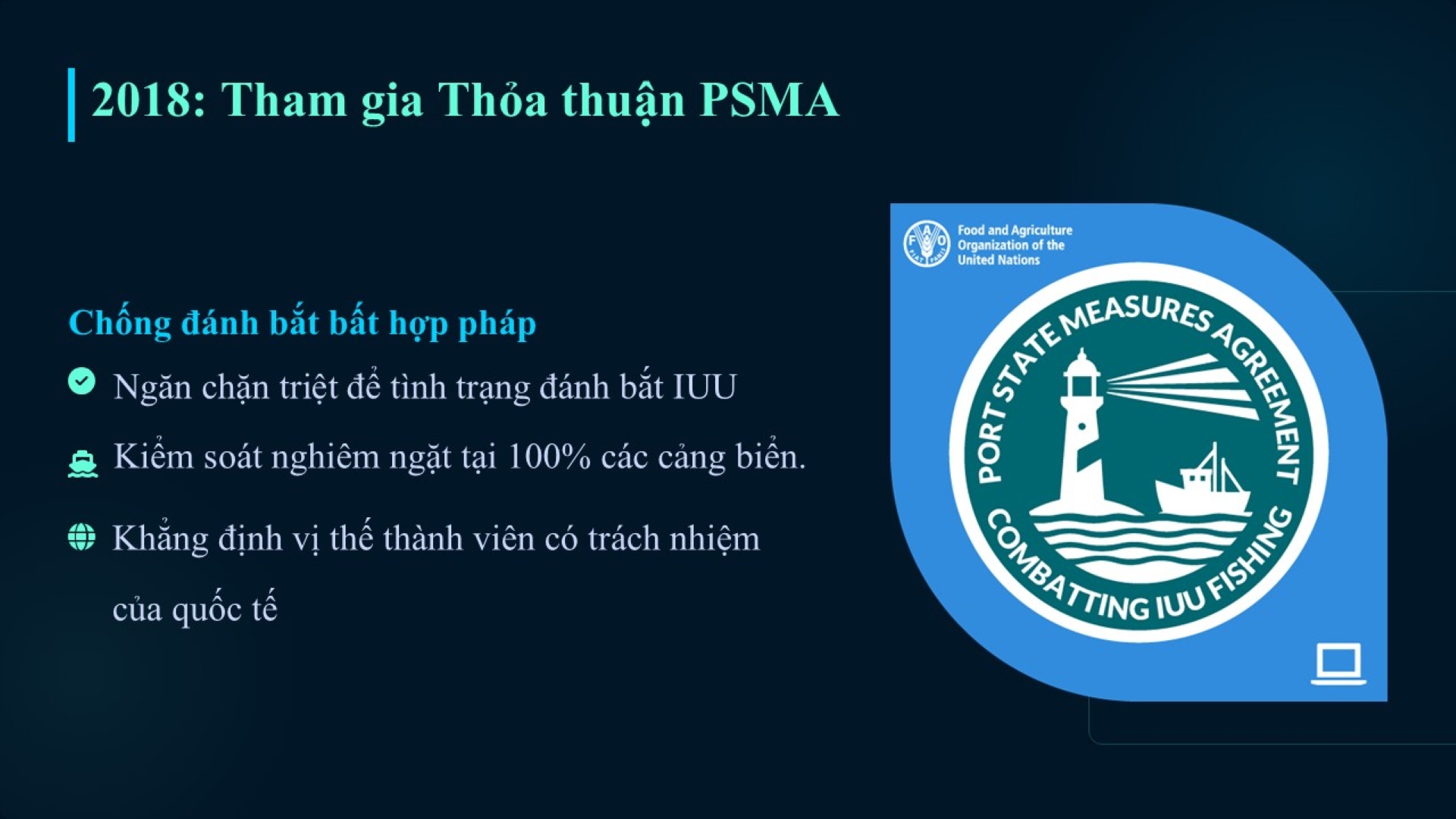 2018: Tham gia Thỏa thuận PSMA

Chống đánh bắt bất hợp pháp

Ngăn chặn triệt để tình trạng đánh bắt IUU

Kiểm soát nghiêm ngặt tại 100% các cảng biển.

Khẳng định vị thế thành viên có trách nhiệm của quốc tế

FAO FIAT PANIS

Food and Agriculture Organization of the United Nations

PORT STATE MEASURES AGREEMENT

COMBATTING IUU FISHING